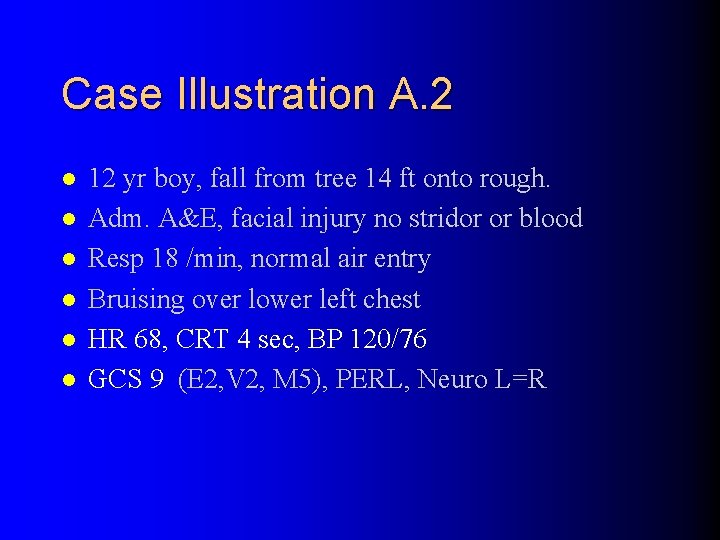 Case Illustration A.2

- 12 yr boy, fall from tree 14 ft onto rough.
- Adm. A&E, facial injury no stridor or blood
- Resp 18 /min, normal air entry
- Bruising over lower left chest
- HR 68, CRT 4 sec, BP 120/76
- GCS 9 (E2,V2, M5), PERL, Neuro L=R